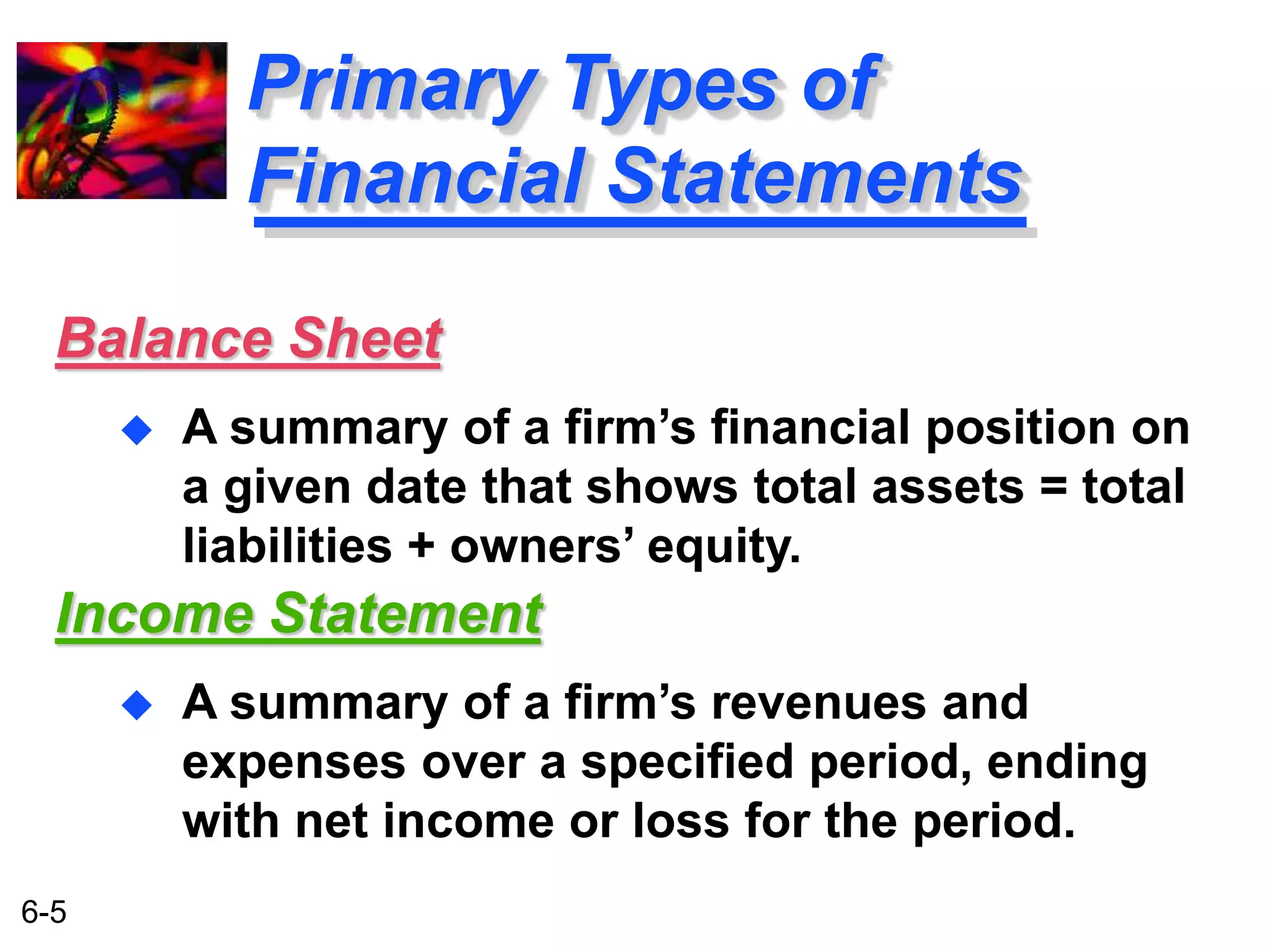 Primary Types of Financial Statements

Balance Sheet

◆ A summary of a firm’s financial position on a given date that shows total assets = total liabilities + owners’ equity.

Income Statement

◆ A summary of a firm’s revenues and expenses over a specified period, ending with net income or loss for the period.

6-5